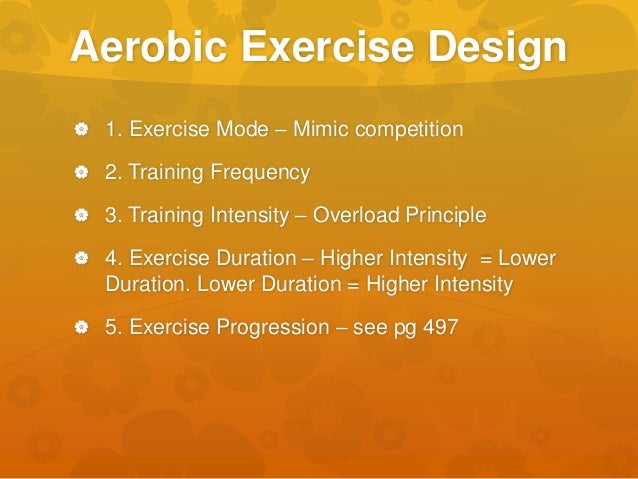 Aerobic Exercise Design

1. Exercise Mode – Mimic competition

2. Training Frequency

3. Training Intensity – Overload Principle

4. Exercise Duration – Higher Intensity = Lower Duration. Lower Duration = Higher Intensity

5. Exercise Progression – see pg 497